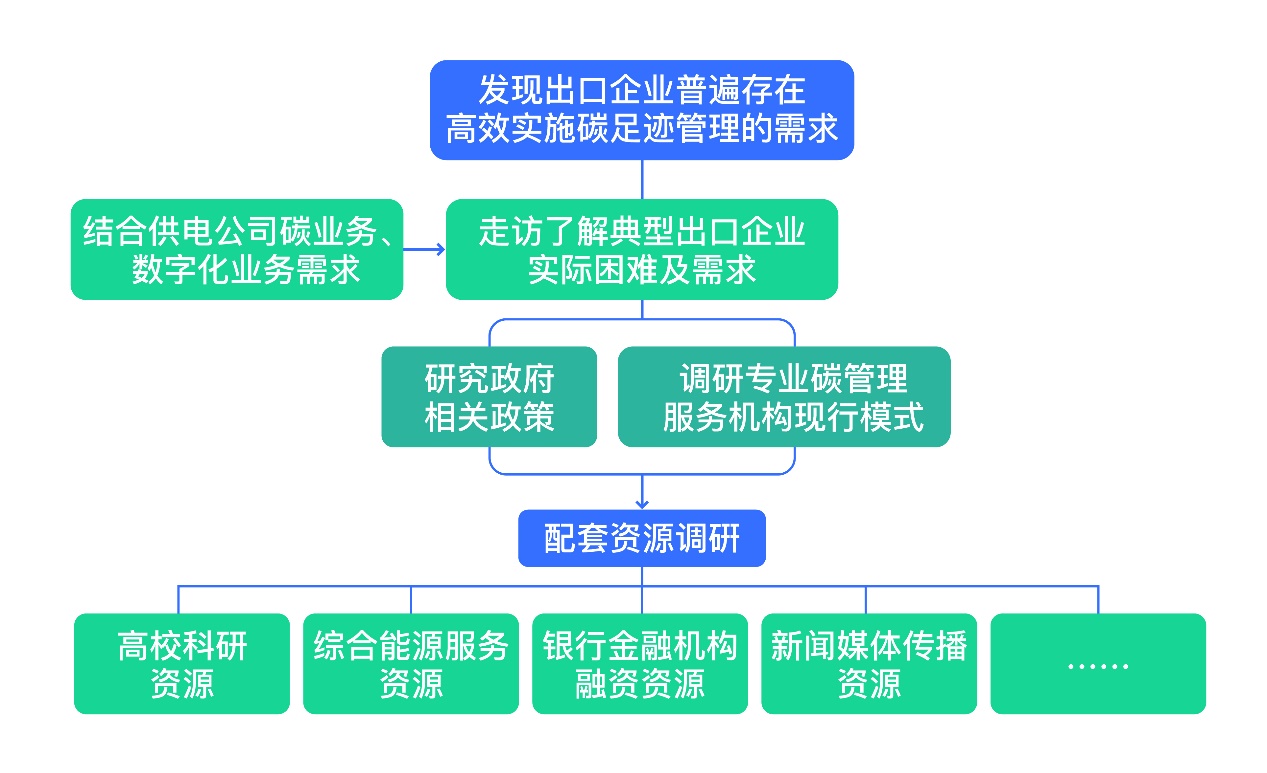 发现出口企业普遍存在高效实施碳足迹管理的需求

结合供电公司碳业务、数字化业务需求

走访了解典型出口企业实际困难及需求

研究政府相关政策

调研专业碳管理服务机构现行模式

配套资源调研

高校科研资源

综合能源服务资源

银行金融机构融资资源

新闻媒体传播资源

……